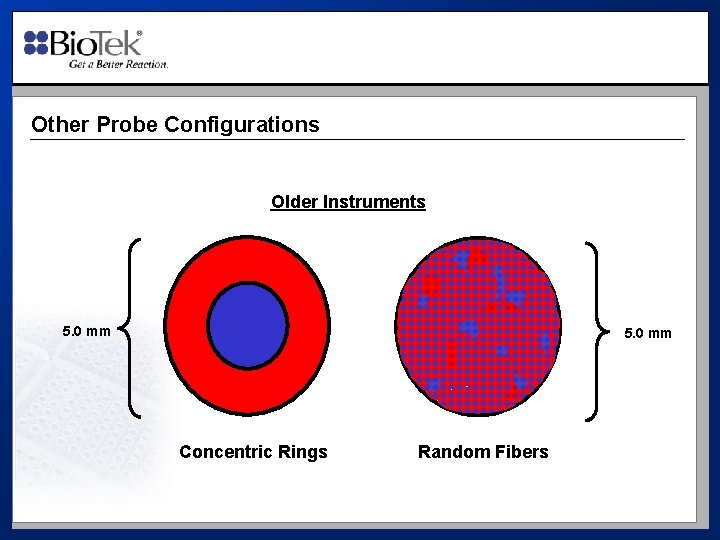 BioTek®
Get a Better Reaction.

Other Probe Configurations

Older Instruments

5.0 mm

5.0 mm

Concentric Rings

Random Fibers